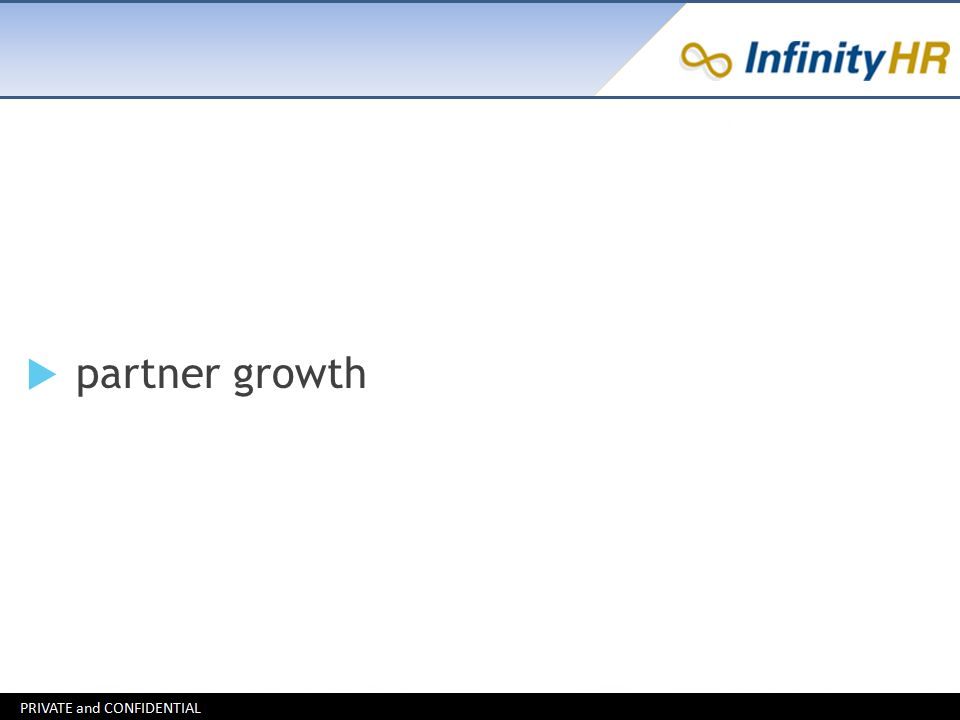 InfinityHR

partner growth

PRIVATE and CONFIDENTIAL